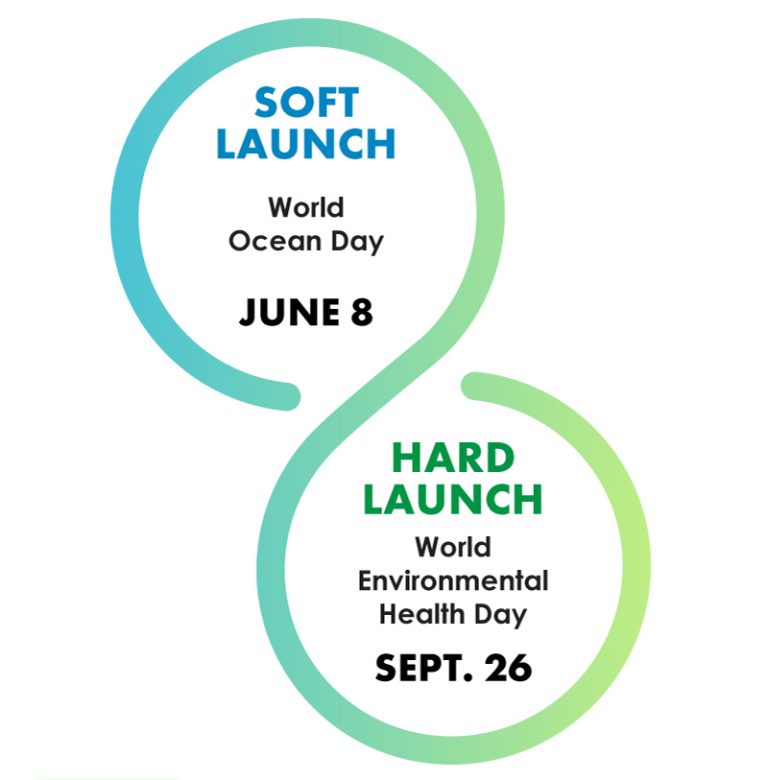 SOFT LAUNCH

World Ocean Day

JUNE 8

HARD LAUNCH

World Environmental Health Day

SEPT. 26